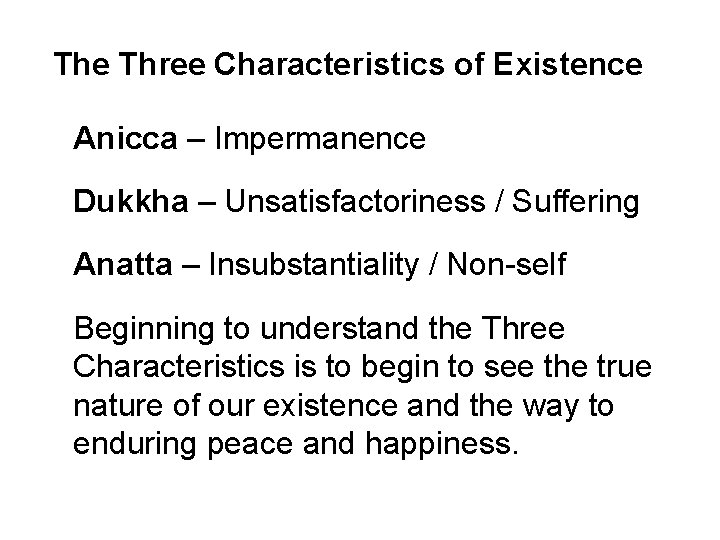 The Three Characteristics of Existence

Anicca – Impermanence

Dukkha – Unsatisfactoriness / Suffering

Anatta – Insubstantiality / Non-self

Beginning to understand the Three Characteristics is to begin to see the true nature of our existence and the way to enduring peace and happiness.